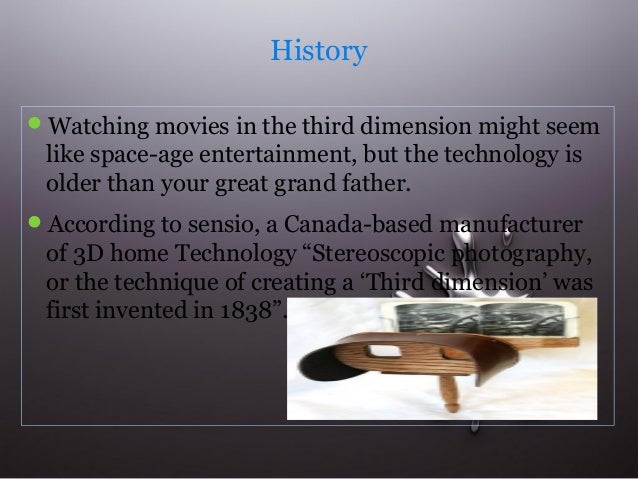 History

Watching movies in the third dimension might seem like space-age entertainment, but the technology is older than your great grand father.

According to sensio, a Canada-based manufacturer of 3D home Technology “Stereoscopic photography, or the technique of creating a ‘Third dimension’ was first invented in 1838”.